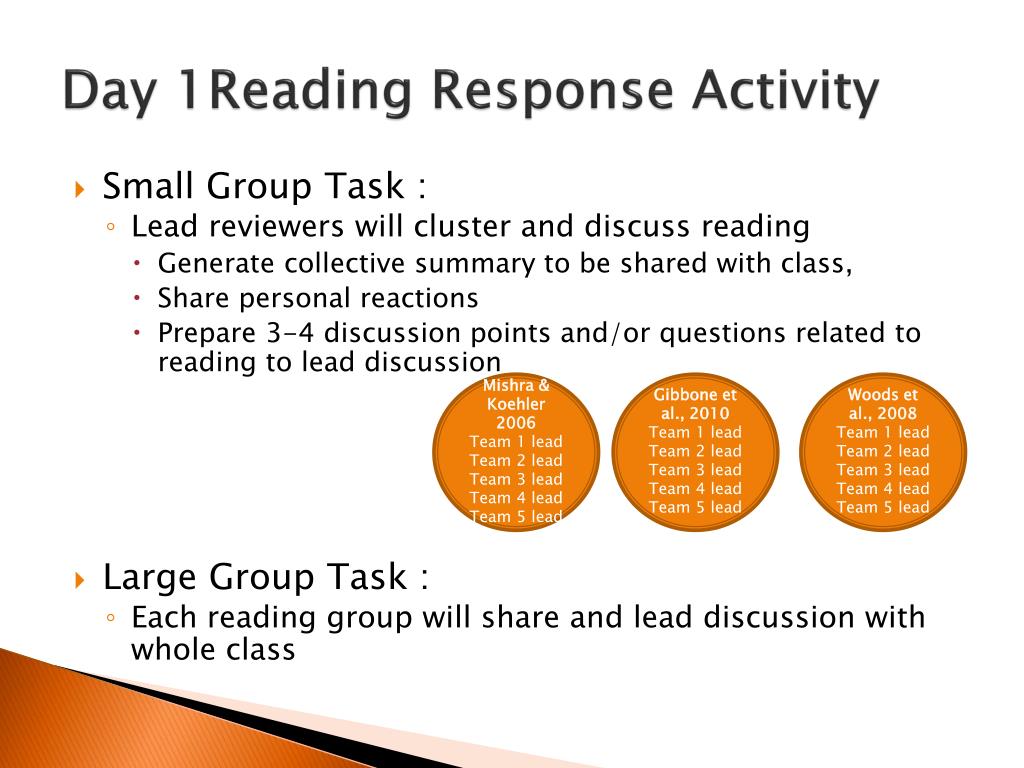 Day 1Reading Response Activity

Small Group Task :

Lead reviewers will cluster and discuss reading

Generate collective summary to be shared with class,

Share personal reactions

Prepare 3-4 discussion points and/or questions related to reading to lead discussion

Mishra & Koehler 2006
Team 1 lead
Team 2 lead
Team 3 lead
Team 4 lead
Team 5 lead

Gibbone et al., 2010
Team 1 lead
Team 2 lead
Team 3 lead
Team 4 lead
Team 5 lead

Woods et al., 2008
Team 1 lead
Team 2 lead
Team 3 lead
Team 4 lead
Team 5 lead

Large Group Task :

Each reading group will share and lead discussion with whole class